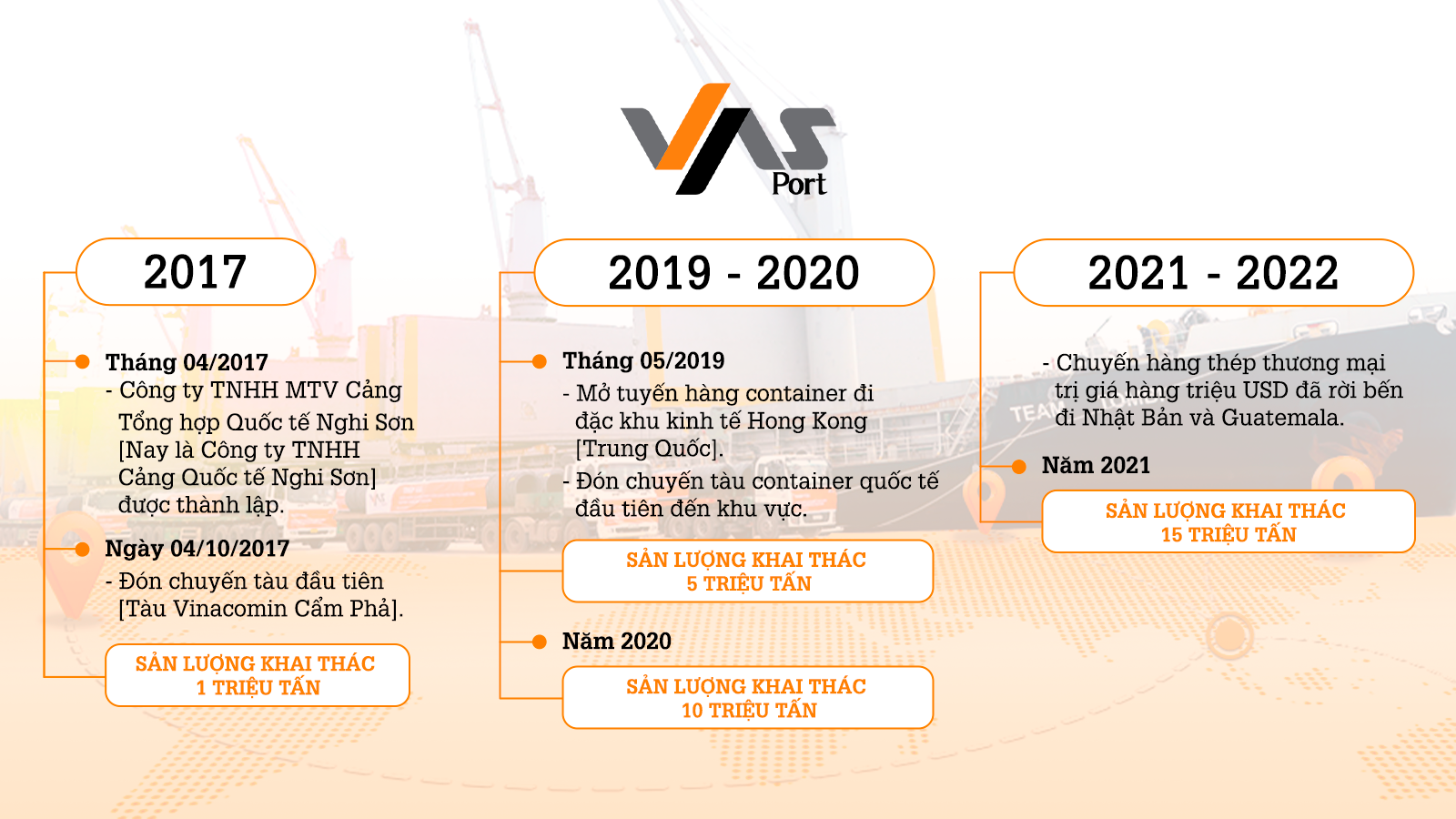 VAS
Port

2017

Tháng 04/2017
- Công ty TNHH MTV Cảng Tổng hợp Quốc tế Nghi Sơn [Nay là Công ty TNHH Cảng Quốc tế Nghi Sơn] được thành lập.

Ngày 04/10/2017
- Đón chuyến tàu đầu tiên [Tàu Vinacomin Cẩm Phả].

SẢN LƯỢNG KHAI THÁC
1 TRIỆU TẤN

2019 - 2020

Tháng 05/2019
- Mở tuyến hàng container đi đặc khu kinh tế Hong Kong [Trung Quốc].
- Đón chuyến tàu container quốc tế đầu tiên đến khu vực.

SẢN LƯỢNG KHAI THÁC
5 TRIỆU TẤN

Năm 2020

SẢN LƯỢNG KHAI THÁC
10 TRIỆU TẤN

2021 - 2022

- Chuyến hàng thép thương mại trị giá hàng triệu USD đã rời bến đi Nhật Bản và Guatemala.

Năm 2021

SẢN LƯỢNG KHAI THÁC
15 TRIỆU TẤN